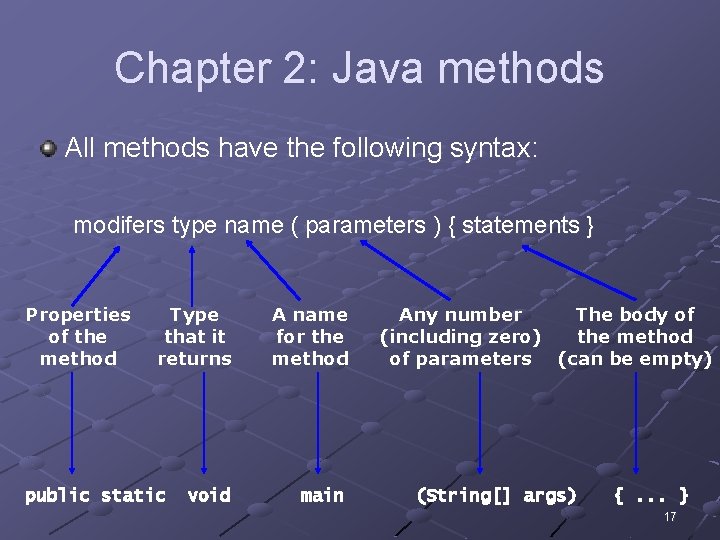 Chapter 2: Java methods

All methods have the following syntax:

modifers type name ( parameters ) { statements }

Properties of the method

Type that it returns

A name for the method

Any number (including zero) of parameters

The body of the method (can be empty)

public static

void

main

(String[] args)

{ ... }

17